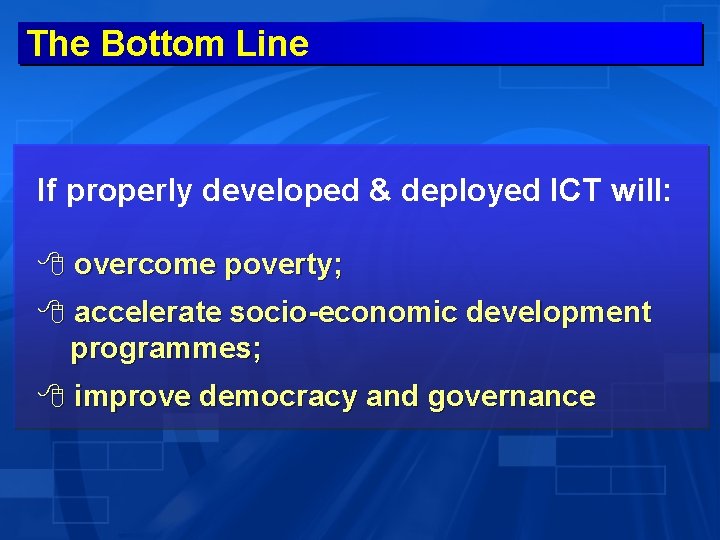 The Bottom Line

If properly developed & deployed ICT will:

overcome poverty;

accelerate socio-economic development programmes;

improve democracy and governance